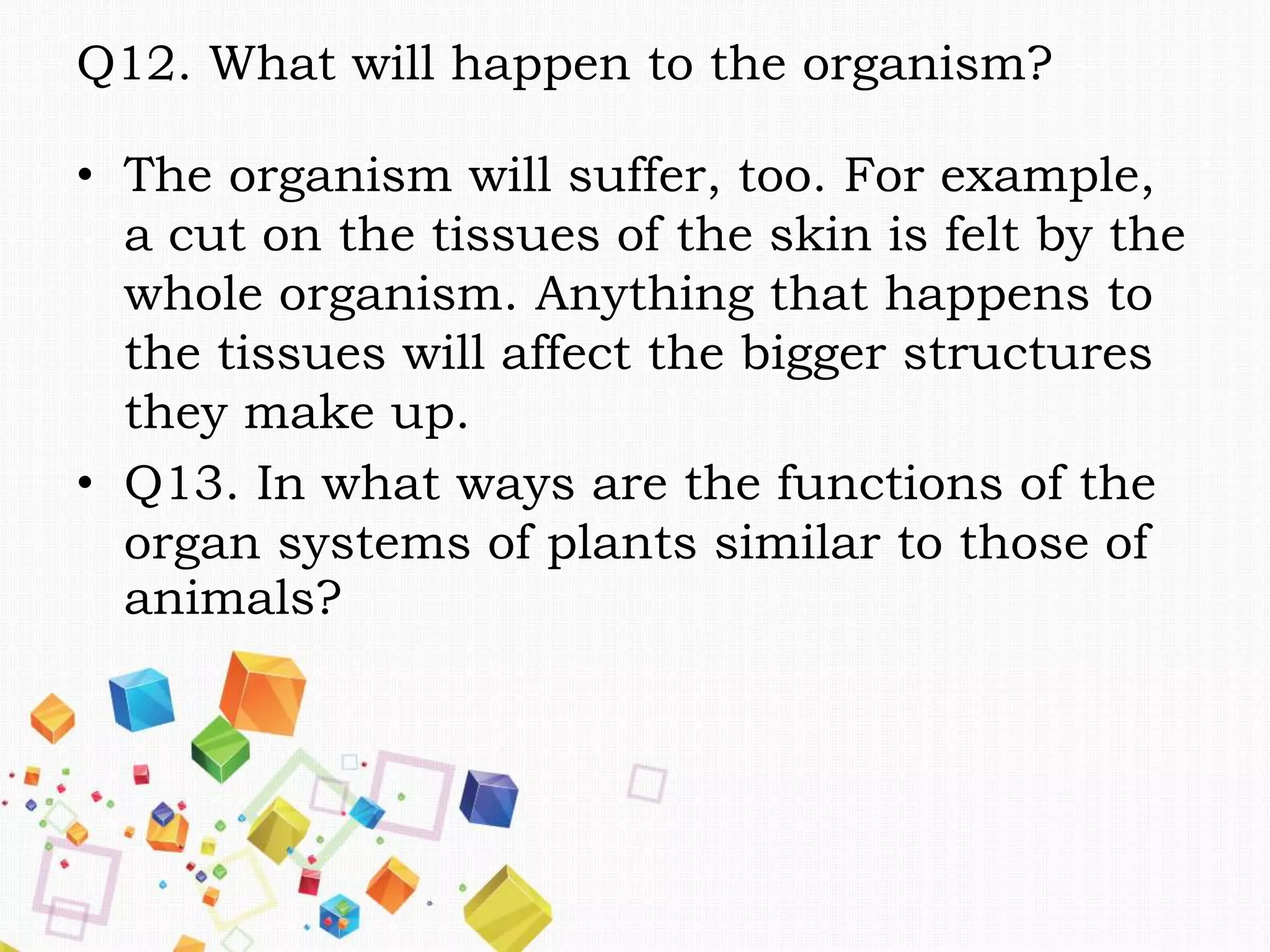 Q12. What will happen to the organism?

• The organism will suffer, too. For example, a cut on the tissues of the skin is felt by the whole organism. Anything that happens to the tissues will affect the bigger structures they make up.

• Q13. In what ways are the functions of the organ systems of plants similar to those of animals?